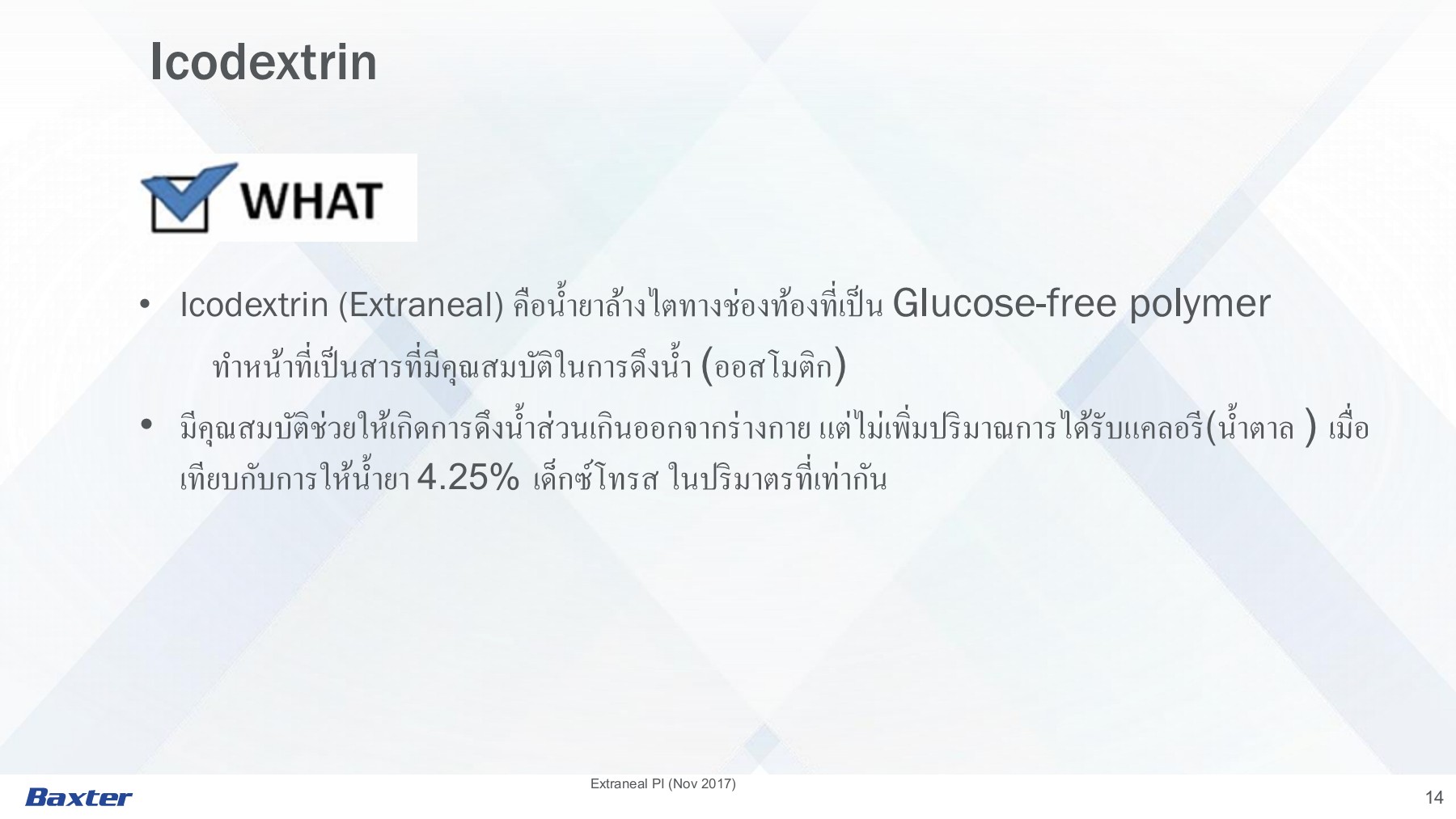 Icodextrin

WHAT

• Icodextrin (Extraneal) คือน้ำยาล้างไตทางช่องท้องที่เป็น Glucose-free polymer ทำหน้าที่เป็นสารที่มีคุณสมบัติในการดึงน้ำ (ออสโมติก)

• มีคุณสมบัติช่วยให้เกิดการดึงน้ำส่วนเกินออกจากร่างกาย แต่ไม่เพิ่มปริมาณการได้รับแคลอรี(น้ำตาล ) เมื่อเทียบกับการให้น้ำยา 4.25% เด็กซ์โทรส ในปริมาตรที่เท่ากัน

Baxter

Extraneal PI (Nov 2017)

14